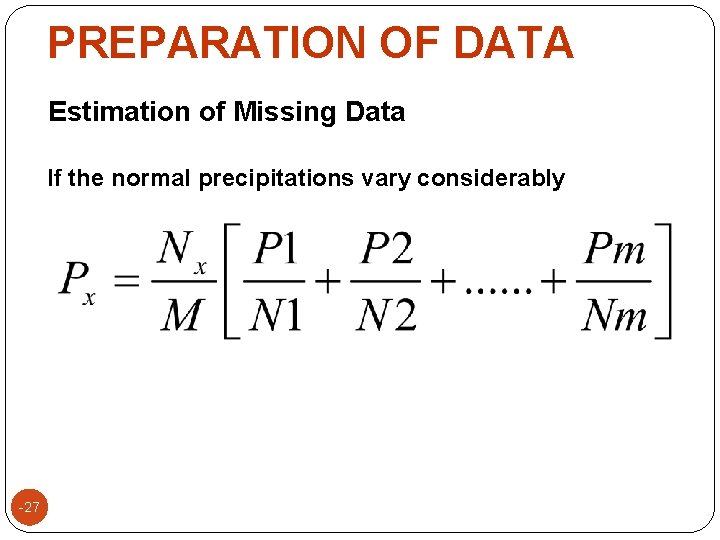 PREPARATION OF DATA

Estimation of Missing Data

If the normal precipitations vary considerably

$P_x = \frac{N_x}{M}\left[\frac{P1}{N1} + \frac{P2}{N2} + ...... + \frac{Pm}{Nm}\right]$

-27